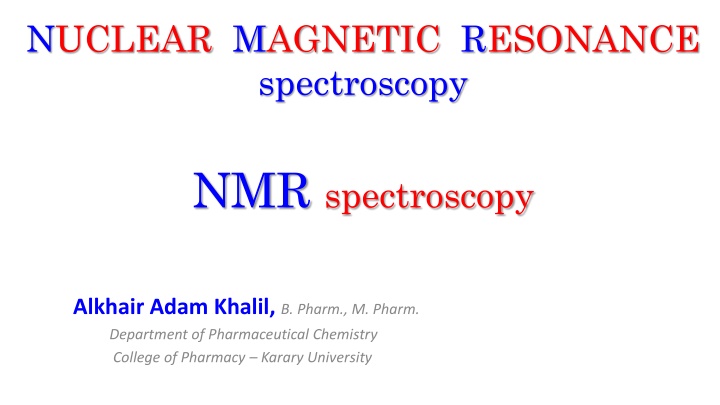 NUCLEAR MAGNETIC RESONANCE
spectroscopy

NMR spectroscopy

Alkhair Adam Khalil, B. Pharm., M. Pharm.
Department of Pharmaceutical Chemistry
College of Pharmacy – Karary University